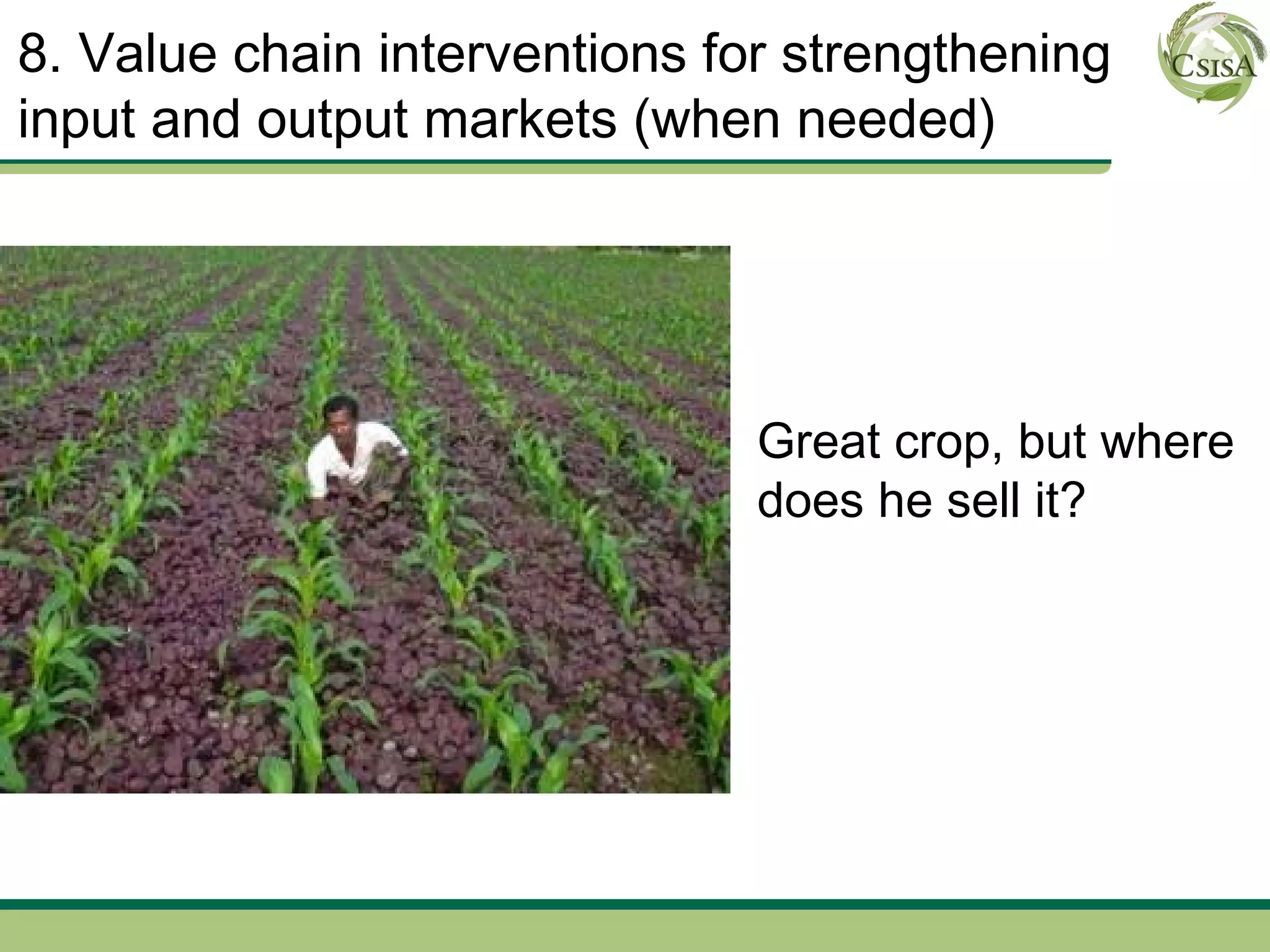 8. Value chain interventions for strengthening input and output markets (when needed)

CSISA

Great crop, but where does he sell it?